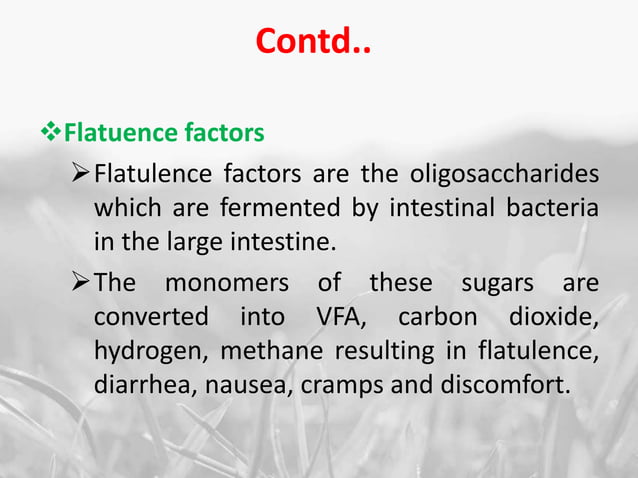 Contd..

❖Flatuence factors

➢Flatulence factors are the oligosaccharides which are fermented by intestinal bacteria in the large intestine.

➢The monomers of these sugars are converted into VFA, carbon dioxide, hydrogen, methane resulting in flatulence, diarrhea, nausea, cramps and discomfort.